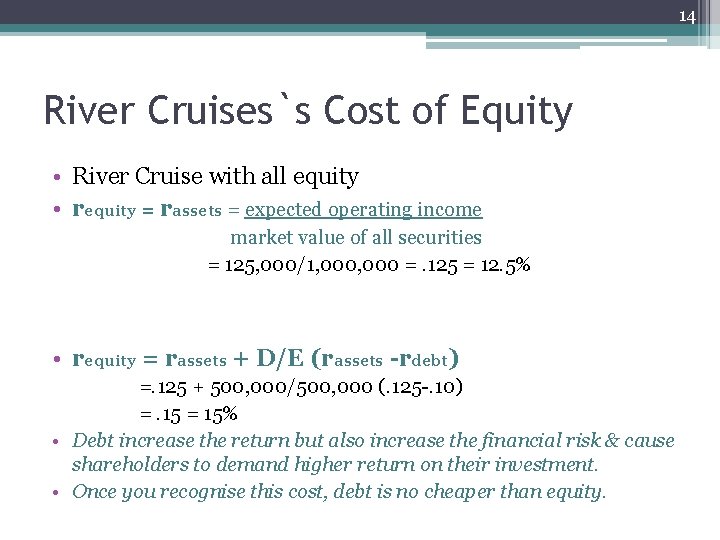 14

River Cruises`s Cost of Equity

• River Cruise with all equity
• $r_{equity} = r_{assets} = \frac{\text{expected operating income}}{\text{market value of all securities}}$
= 125,000/1,000,000 = .125 = 12.5%

• $r_{equity} = r_{assets} + D/E\ (r_{assets} - r_{debt})$
=.125 + 500,000/500,000 (.125-.10)
= .15 = 15%
• Debt increase the return but also increase the financial risk & cause shareholders to demand higher return on their investment.
• Once you recognise this cost, debt is no cheaper than equity.